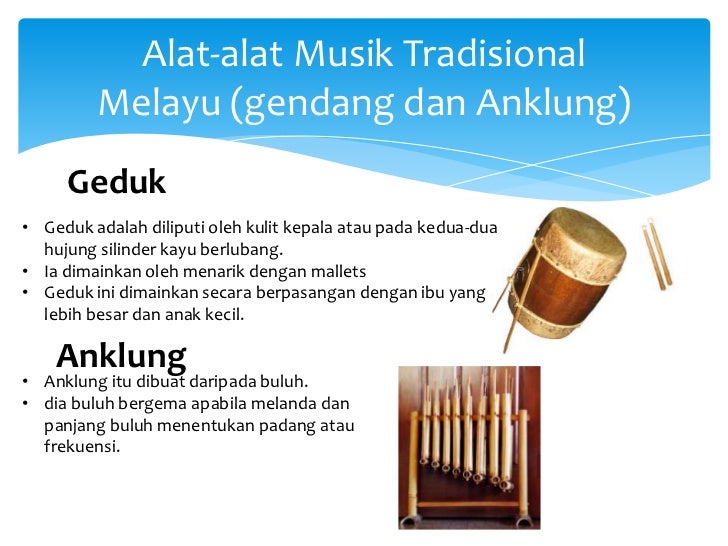 Alat-alat Musik Tradisional Melayu (gendang dan Anklung)

Geduk

• Geduk adalah diliputi oleh kulit kepala atau pada kedua-dua hujung silinder kayu berlubang.
• Ia dimainkan oleh menarik dengan mallets
• Geduk ini dimainkan secara berpasangan dengan ibu yang lebih besar dan anak kecil.

Anklung

• Anklung itu dibuat daripada buluh.
• dia buluh bergema apabila melanda dan panjang buluh menentukan padang atau frekuensi.